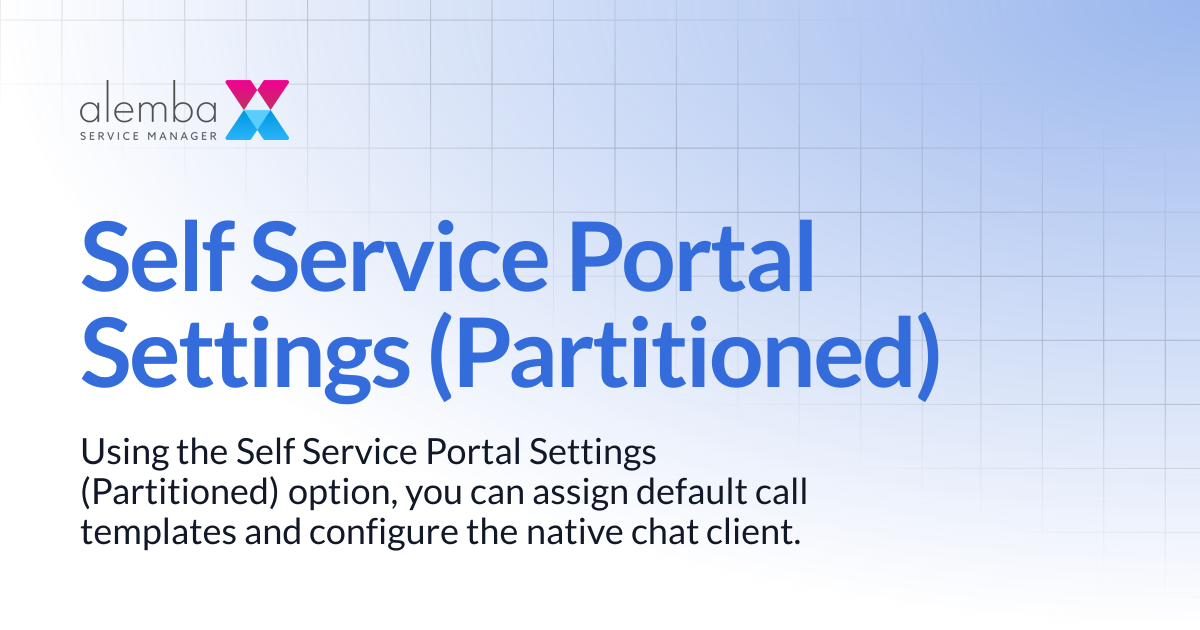 alemba
SERVICE MANAGER

Self Service Portal Settings (Partitioned)

Using the Self Service Portal Settings (Partitioned) option, you can assign default call templates and configure the native chat client.